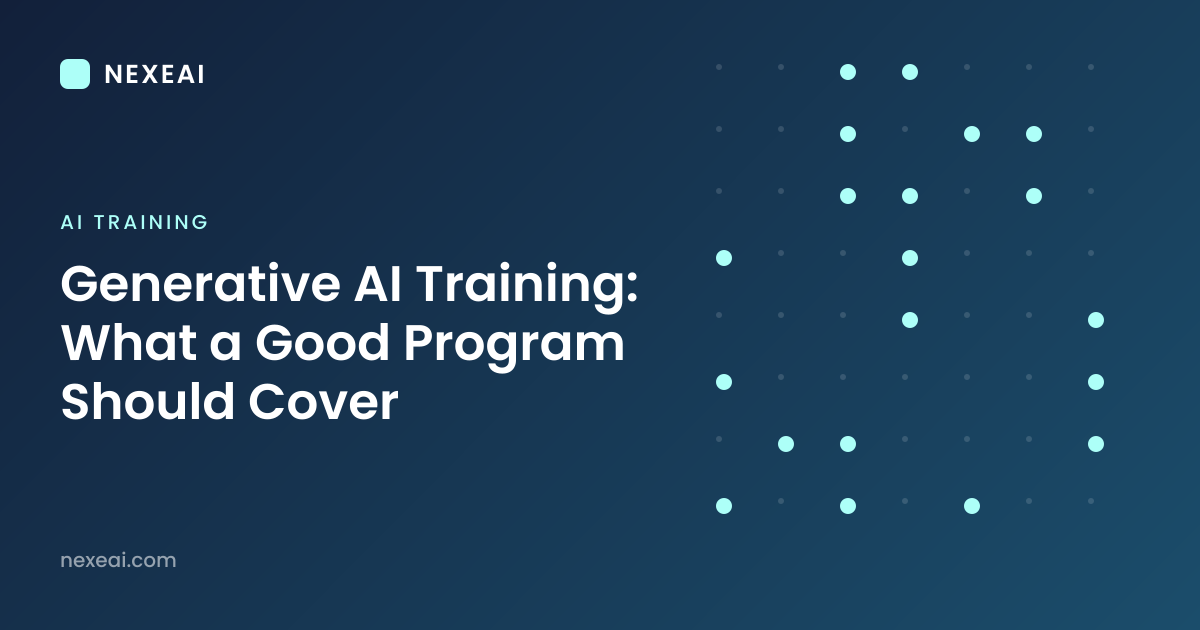 NEXEAI

AI TRAINING

Generative AI Training: What a Good Program Should Cover

nexeai.com